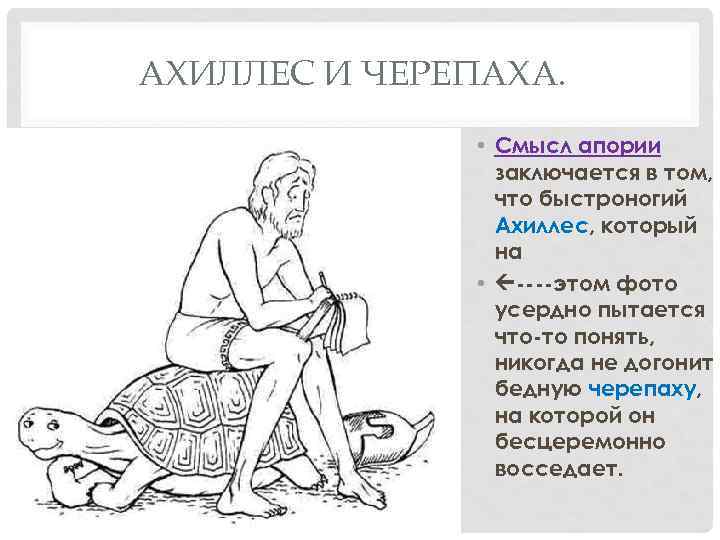 АХИЛЛЕС И ЧЕРЕПАХА.

• Смысл апории заключается в том, что быстроногий Ахиллес, который на

• ←----этом фото усердно пытается что-то понять, никогда не догонит бедную черепаху, на которой он бесцеремонно восседает.